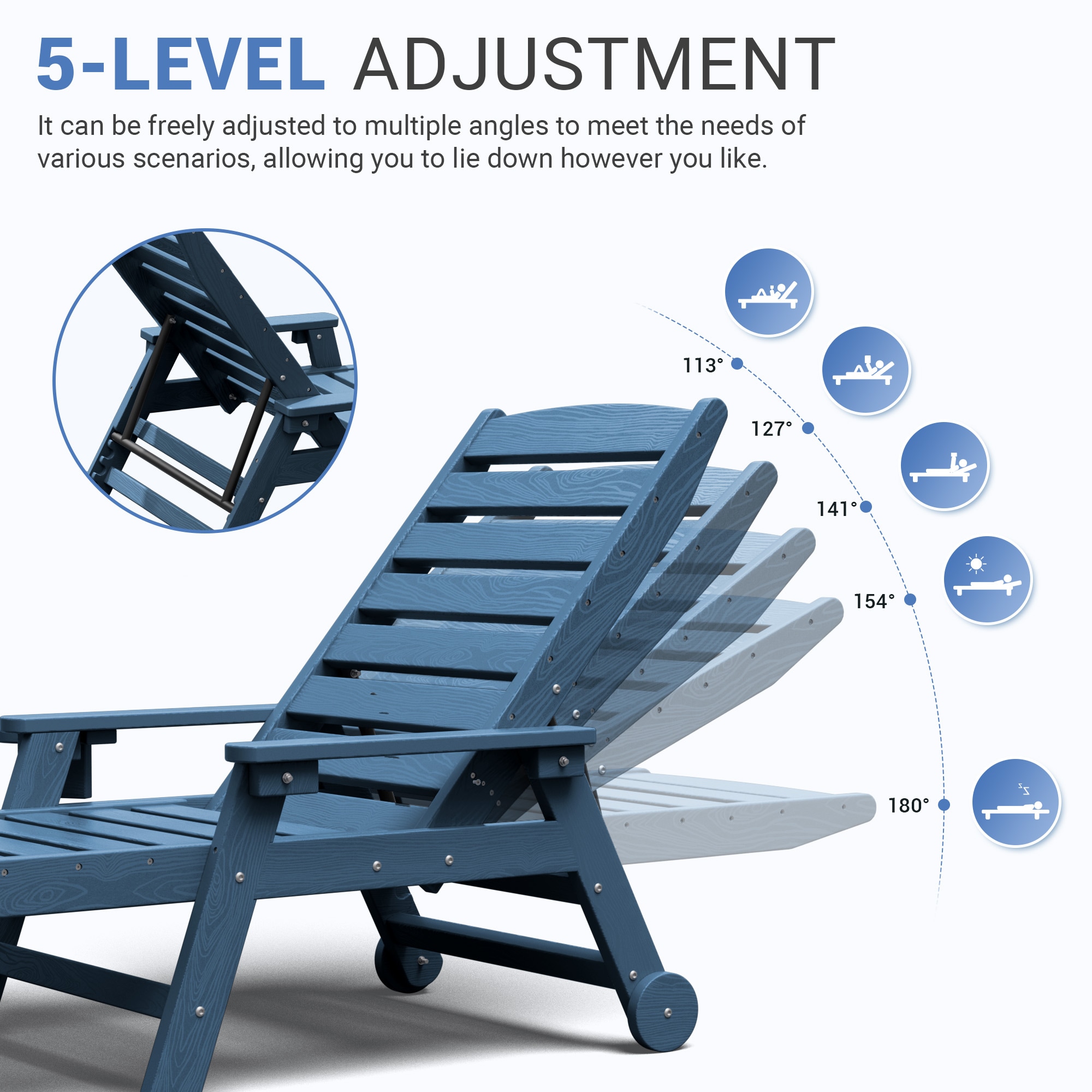 5-LEVEL ADJUSTMENT

It can be freely adjusted to multiple angles to meet the needs of various scenarios, allowing you to lie down however you like.

113°

127°

141°

154°

180°